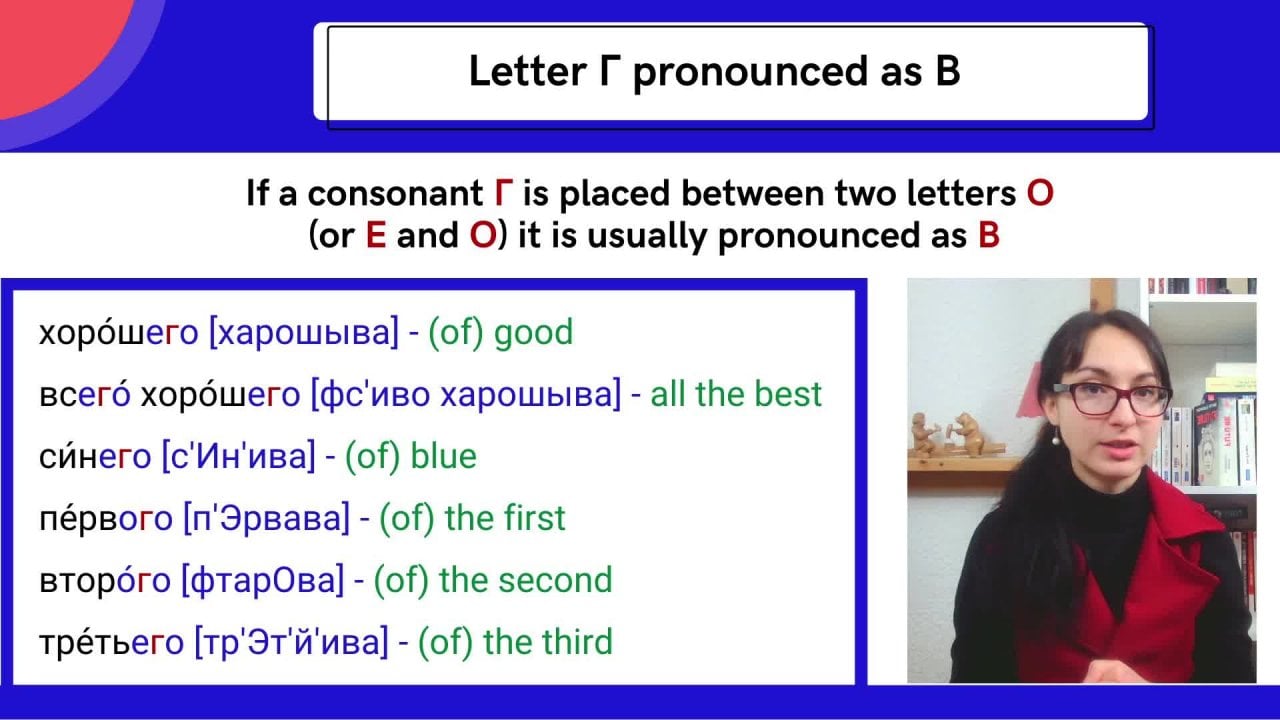 Letter Г pronounced as В

If a consonant Г is placed between two letters О (or Е and О) it is usually pronounced as В

хоро́шего [харошыва] - (of) good

всего́ хоро́шего [фс'иво харошыва] - all the best

си́него [с'Ин'ива] - (of) blue

пе́рвого [п'Эрвава] - (of) the first

второ́го [фтарОва] - (of) the second

тре́тьего [тр'Эт'й'ива] - (of) the third